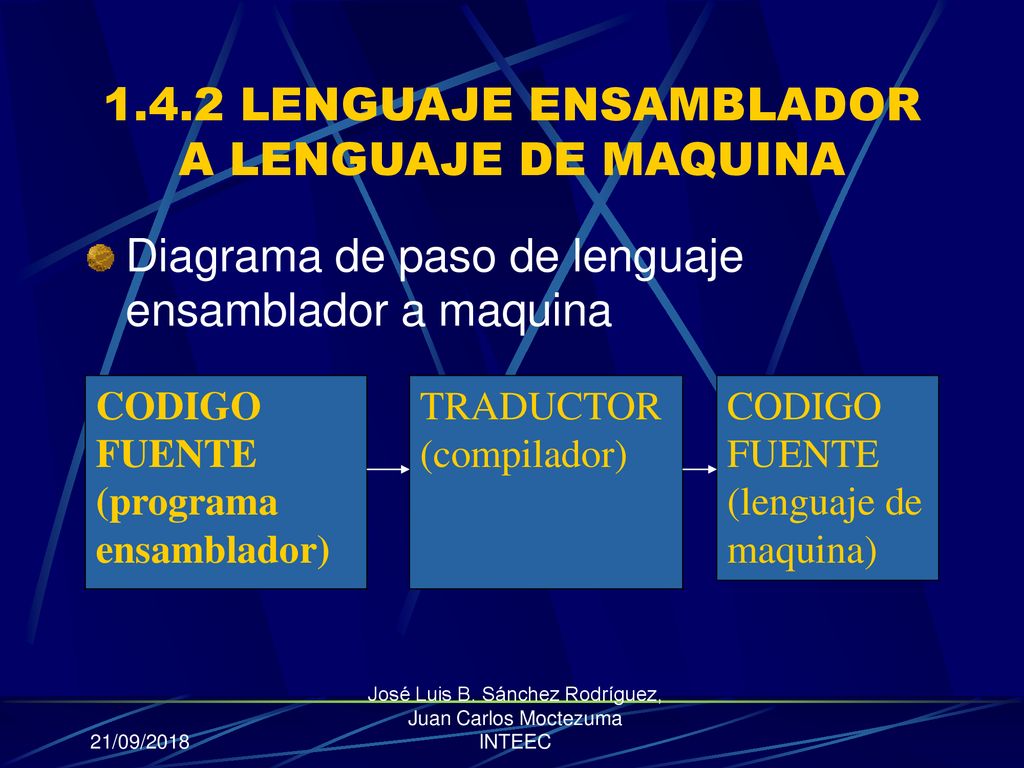 1.4.2 LENGUAJE ENSAMBLADOR A LENGUAJE DE MAQUINA

Diagrama de paso de lenguaje ensamblador a maquina

CODIGO FUENTE (programa ensamblador)

TRADUCTOR (compilador)

CODIGO FUENTE (lenguaje de maquina)

21/09/2018

José Luis B. Sánchez Rodríguez, Juan Carlos Moctezuma INTEEC